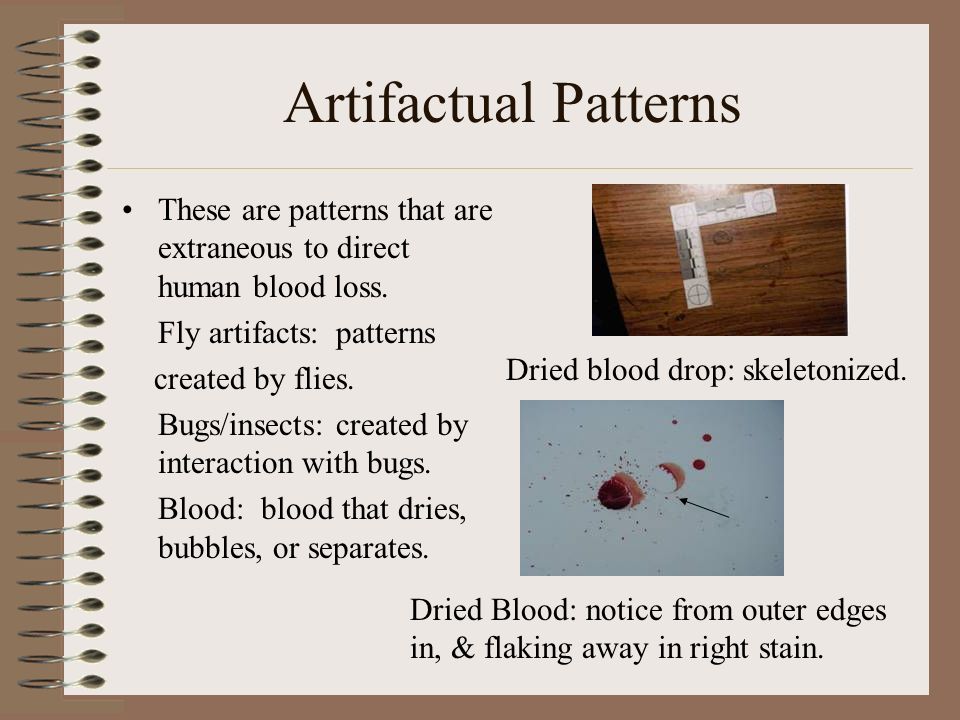 Artifactual Patterns

• These are patterns that are extraneous to direct human blood loss.

Fly artifacts: patterns created by flies.

Bugs/insects: created by interaction with bugs.

Blood: blood that dries, bubbles, or separates.

Dried blood drop: skeletonized.

Dried Blood: notice from outer edges in, & flaking away in right stain.